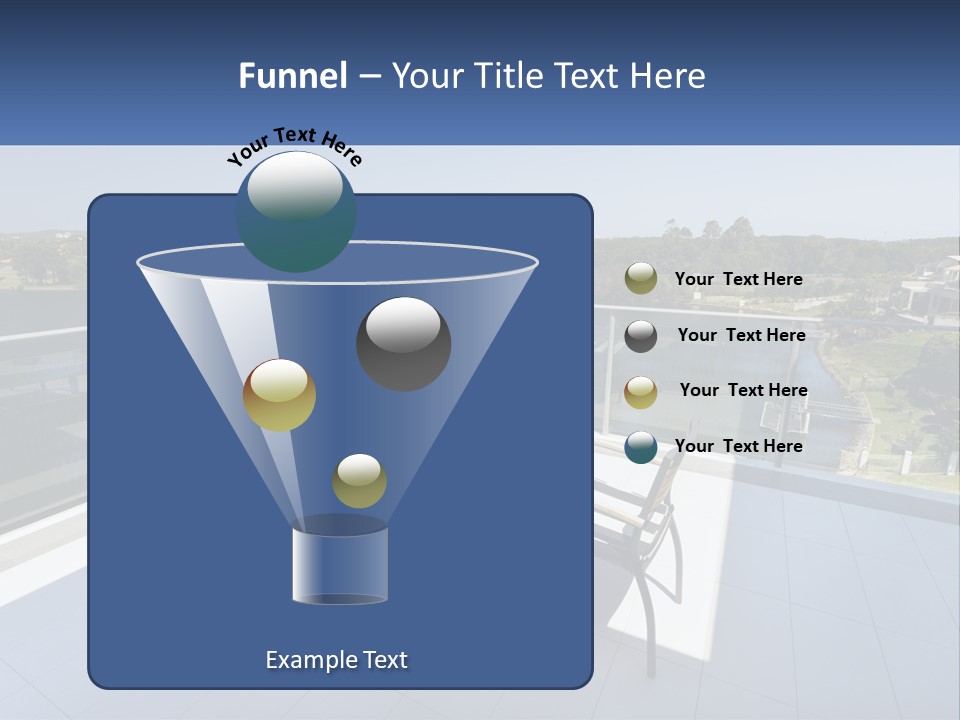 Funnel – Your Title Text Here

Your Text Here

Your Text Here

Your Text Here

Your Text Here

Your Text Here

Example Text